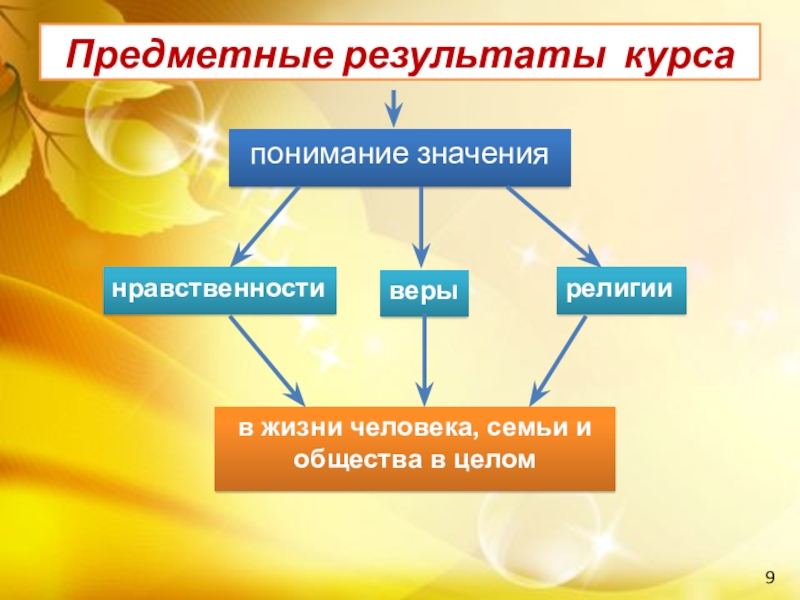 Предметные результаты курса

понимание значения

нравственности

веры

религии

в жизни человека, семьи и общества в целом

9